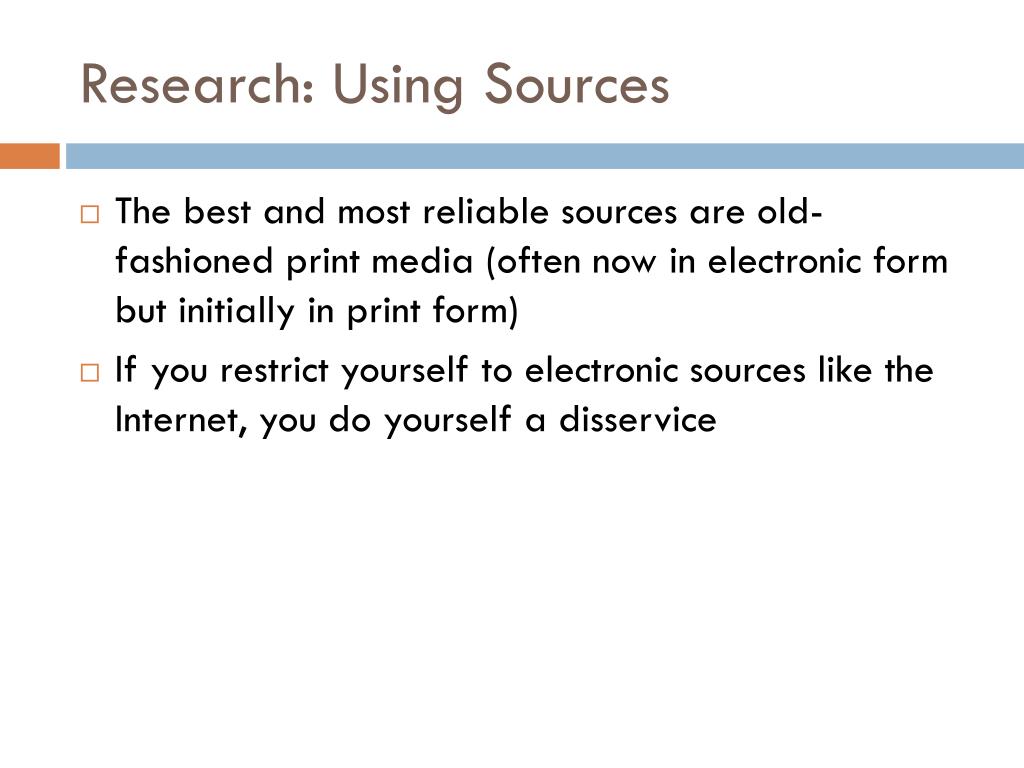 Research: Using Sources

□ The best and most reliable sources are old-fashioned print media (often now in electronic form but initially in print form)

□ If you restrict yourself to electronic sources like the Internet, you do yourself a disservice